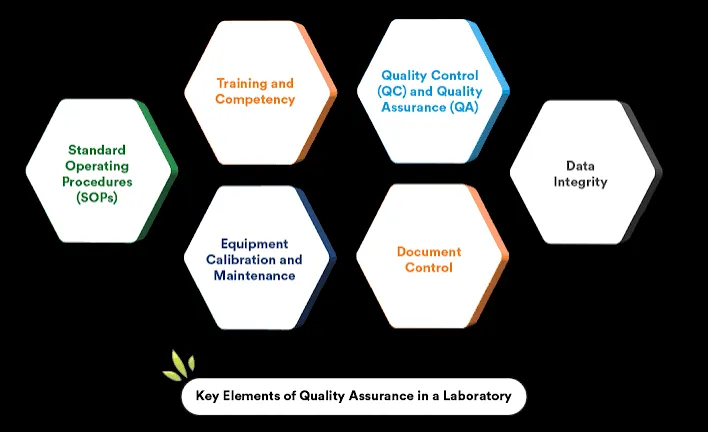 Standard Operating Procedures (SOPs)

Training and Competency

Equipment Calibration and Maintenance

Quality Control (QC) and Quality Assurance (QA)

Document Control

Data Integrity

Key Elements of Quality Assurance in a Laboratory